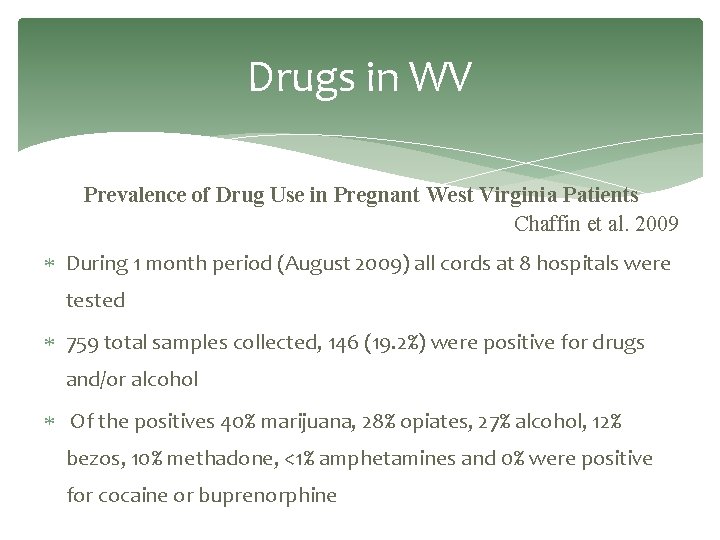 Drugs in WV

Prevalence of Drug Use in Pregnant West Virginia Patients
Chaffin et al. 2009

* During 1 month period (August 2009) all cords at 8 hospitals were tested

* 759 total samples collected, 146 (19.2%) were positive for drugs and/or alcohol

* Of the positives 40% marijuana, 28% opiates, 27% alcohol, 12% bezos, 10% methadone, <1% amphetamines and 0% were positive for cocaine or buprenorphine